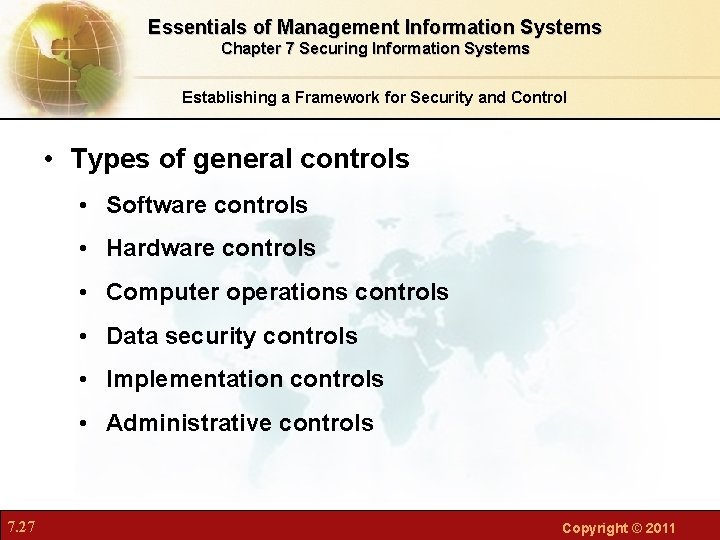 Essentials of Management Information Systems
Chapter 7 Securing Information Systems

Establishing a Framework for Security and Control

• Types of general controls
  • Software controls
  • Hardware controls
  • Computer operations controls
  • Data security controls
  • Implementation controls
  • Administrative controls

7.27

Copyright © 2011